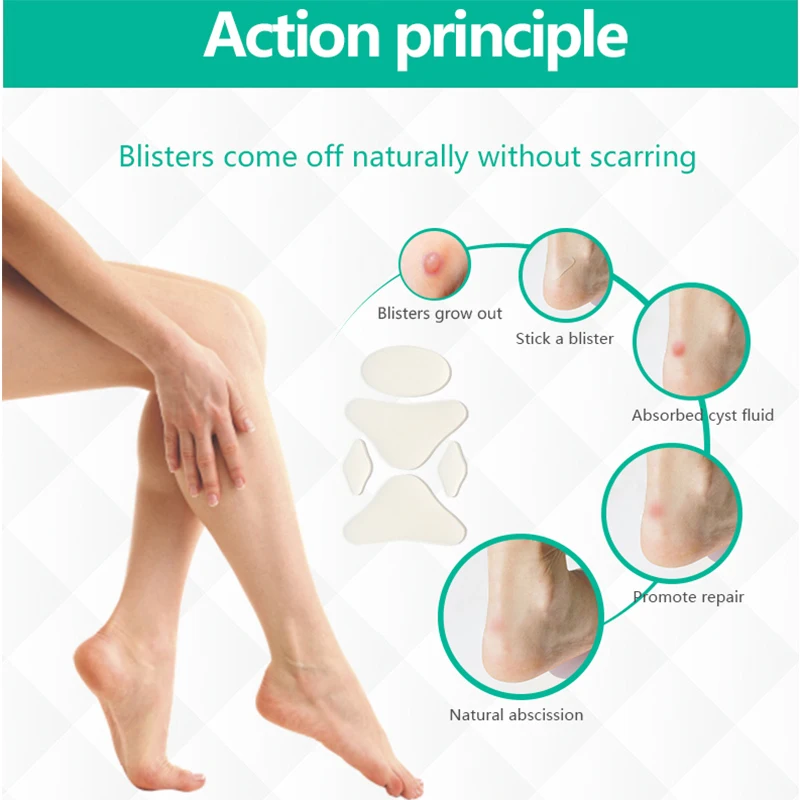 Action principle

Blisters come off naturally without scarring

Blisters grow out

Stick a blister

Absorbed cyst fluid

Promote repair

Natural abscission